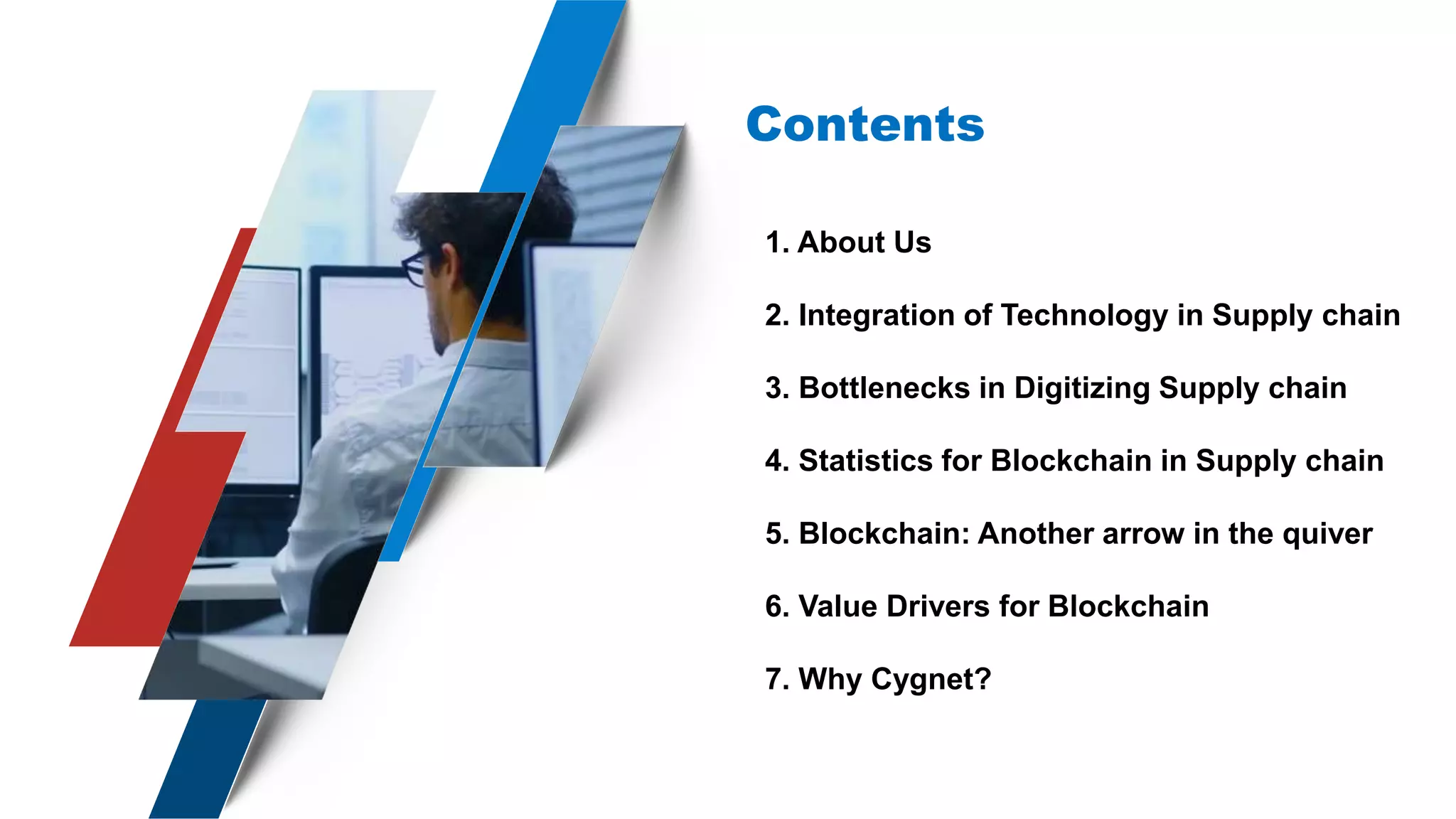 Contents

1. About Us

2. Integration of Technology in Supply chain

3. Bottlenecks in Digitizing Supply chain

4. Statistics for Blockchain in Supply chain

5. Blockchain: Another arrow in the quiver

6. Value Drivers for Blockchain

7. Why Cygnet?